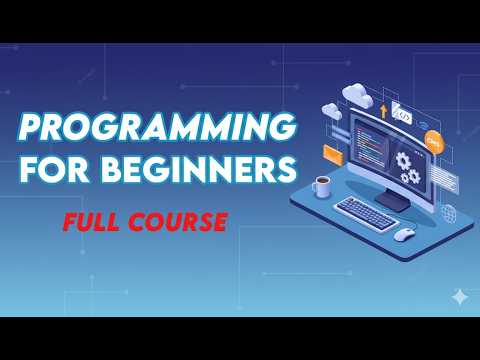 PROGRAMMING FOR BEGINNERS

FULL COURSE

</>